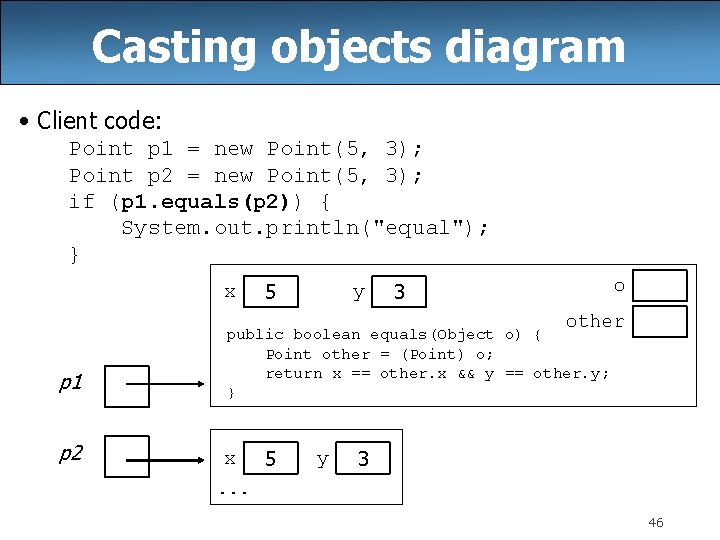 Casting objects diagram

• Client code:

Point p1 = new Point(5, 3);
Point p2 = new Point(5, 3);
if (p1.equals(p2)) {
    System.out.println("equal");
}

x 5 y 3 o

other

public boolean equals(Object o) {
    Point other = (Point) o;
    return x == other.x && y == other.y;
}

p1

p2

x 5 y 3

...

46